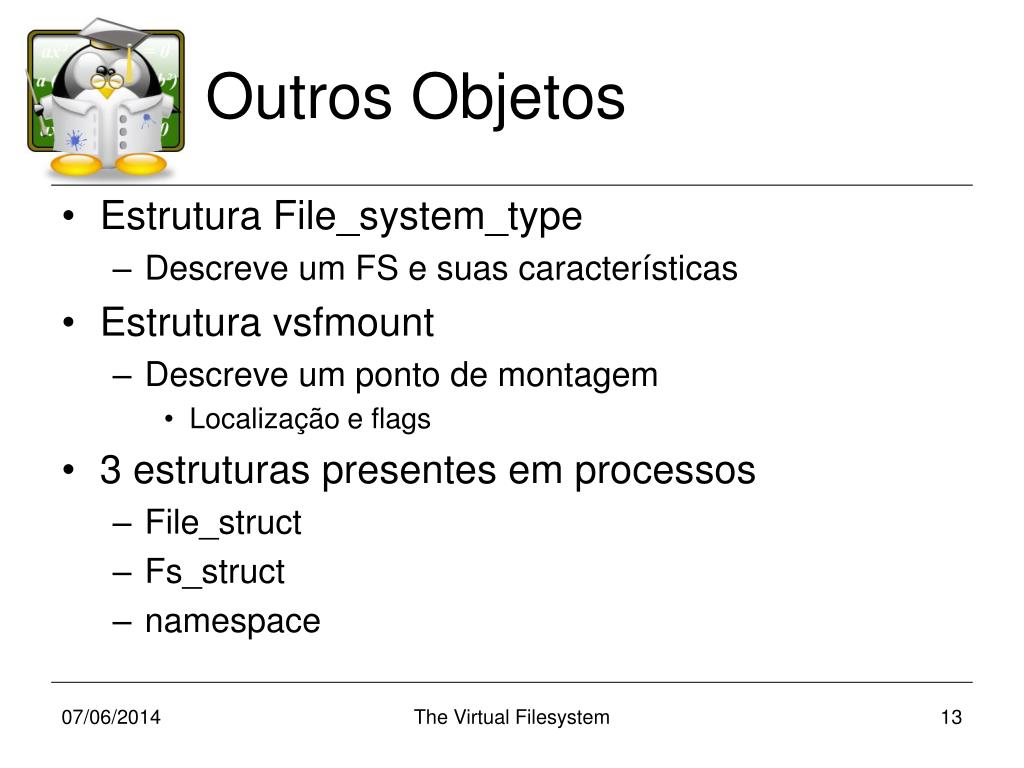 Outros Objetos

• Estrutura File_system_type
  – Descreve um FS e suas características
• Estrutura vsfmount
  – Descreve um ponto de montagem
    • Localização e flags
• 3 estruturas presentes em processos
  – File_struct
  – Fs_struct
  – namespace

07/06/2014 The Virtual Filesystem 13